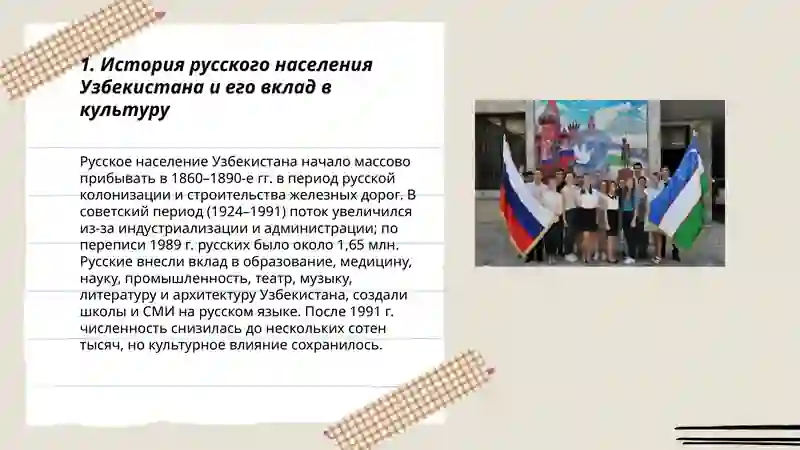 1. История русского населения Узбекистана и его вклад в культуру

Русское население Узбекистана начало массово прибывать в 1860–1890-е гг. в период русской колонизации и строительства железных дорог. В советский период (1924–1991) поток увеличился из-за индустриализации и администрации; по переписи 1989 г. русских было около 1,65 млн. Русские внесли вклад в образование, медицину, науку, промышленность, театр, музыку, литературу и архитектуру Узбекистана, создали школы и СМИ на русском языке. После 1991 г. численность снизилась до нескольких сотен тысяч, но культурное влияние сохранилось.